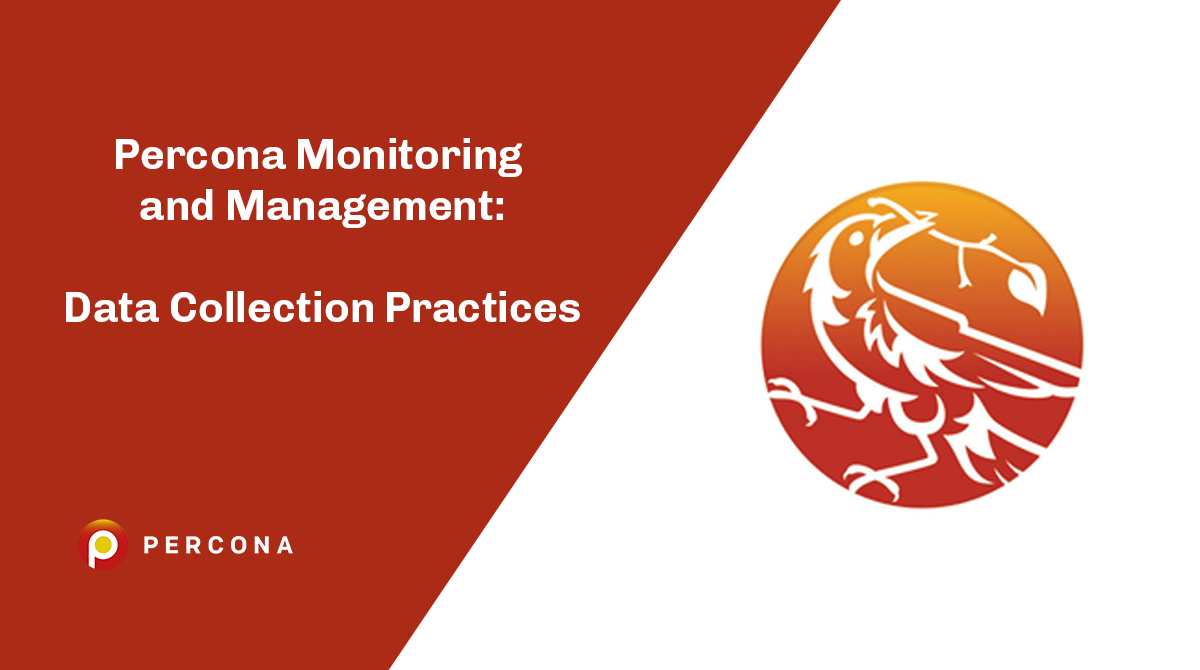 Percona Monitoring and Management:

Data Collection Practices

PERCONA